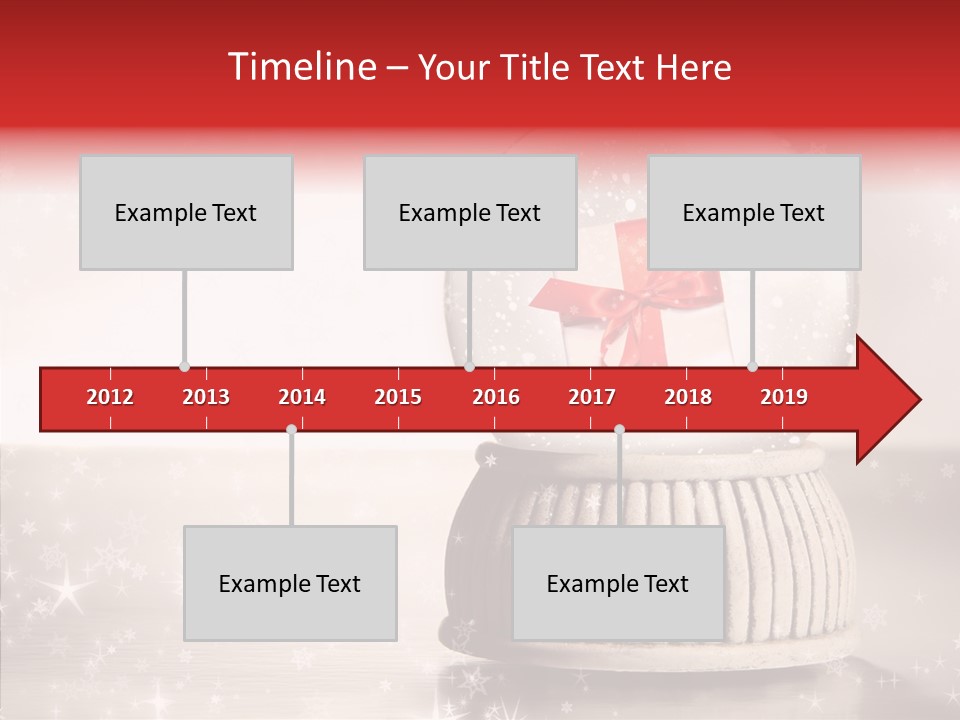 Timeline – Your Title Text Here

Example Text

Example Text

Example Text

2012 2013 2014 2015 2016 2017 2018 2019

Example Text

Example Text